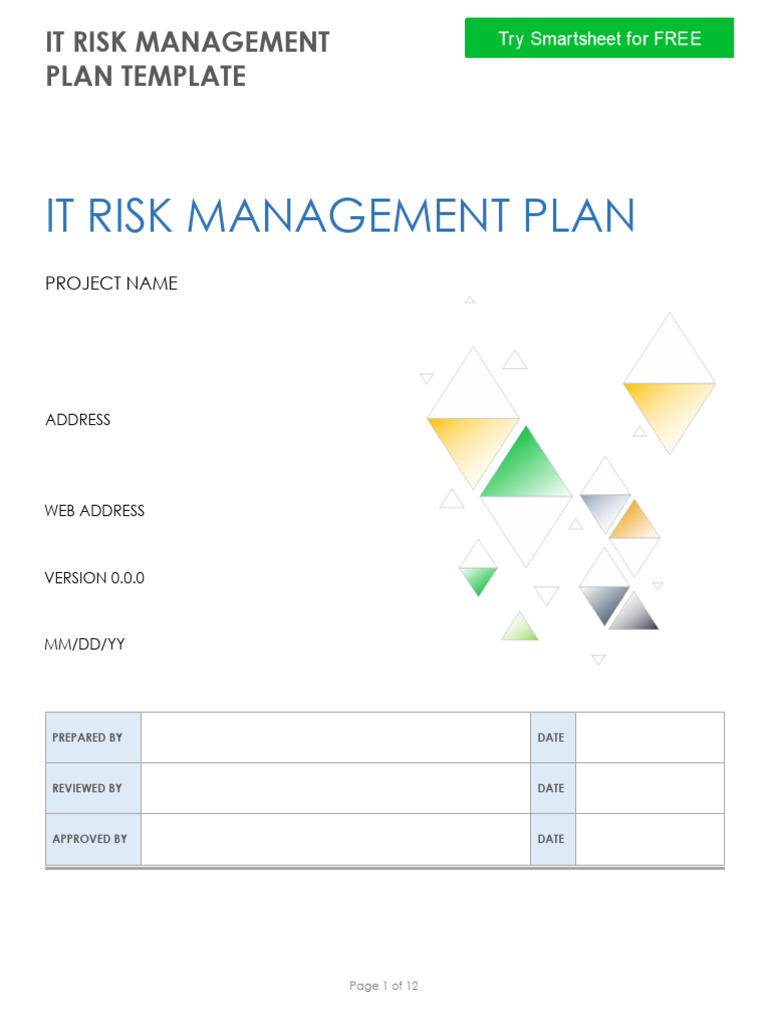 IT RISK MANAGEMENT PLAN TEMPLATE

Try Smartsheet for FREE

IT RISK MANAGEMENT PLAN

PROJECT NAME

ADDRESS

WEB ADDRESS

VERSION 0.0.0

MM/DD/YY

| PREPARED BY | | DATE | |
|---|---|---|---|
| REVIEWED BY | | DATE | |
| APPROVED BY | | DATE | |

Page 1 of 12